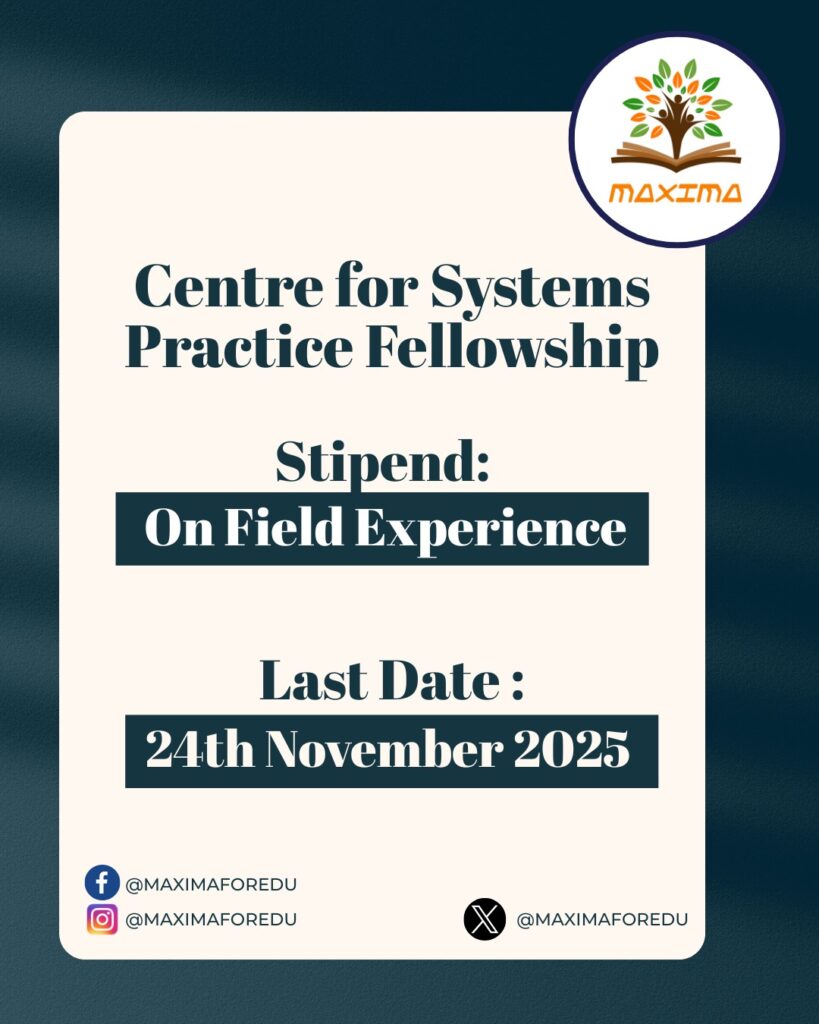 MAXIMA

Centre for Systems Practice Fellowship

Stipend:
On Field Experience

Last Date :
24th November 2025

@MAXIMAFOREDU
@MAXIMAFOREDU
@MAXIMAFOREDU